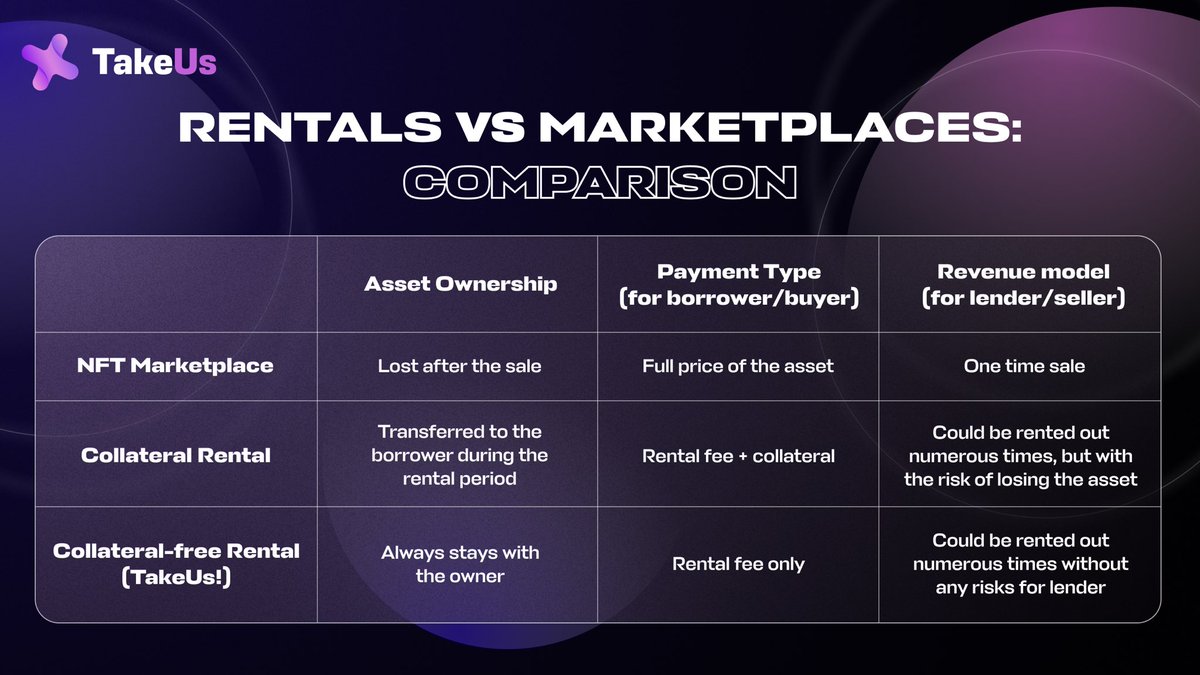 TakeUs

RENTALS VS MARKETPLACES: COMPARISON

| | Asset Ownership | Payment Type (for borrower/buyer) | Revenue model (for lender/seller) |
|---|---|---|---|
| NFT Marketplace | Lost after the sale | Full price of the asset | One time sale |
| Collateral Rental | Transferred to the borrower during the rental period | Rental fee + collateral | Could be rented out numerous times, but with the risk of losing the asset |
| Collateral-free Rental (TakeUs!) | Always stays with the owner | Rental fee only | Could be rented out numerous times without any risks for lender |